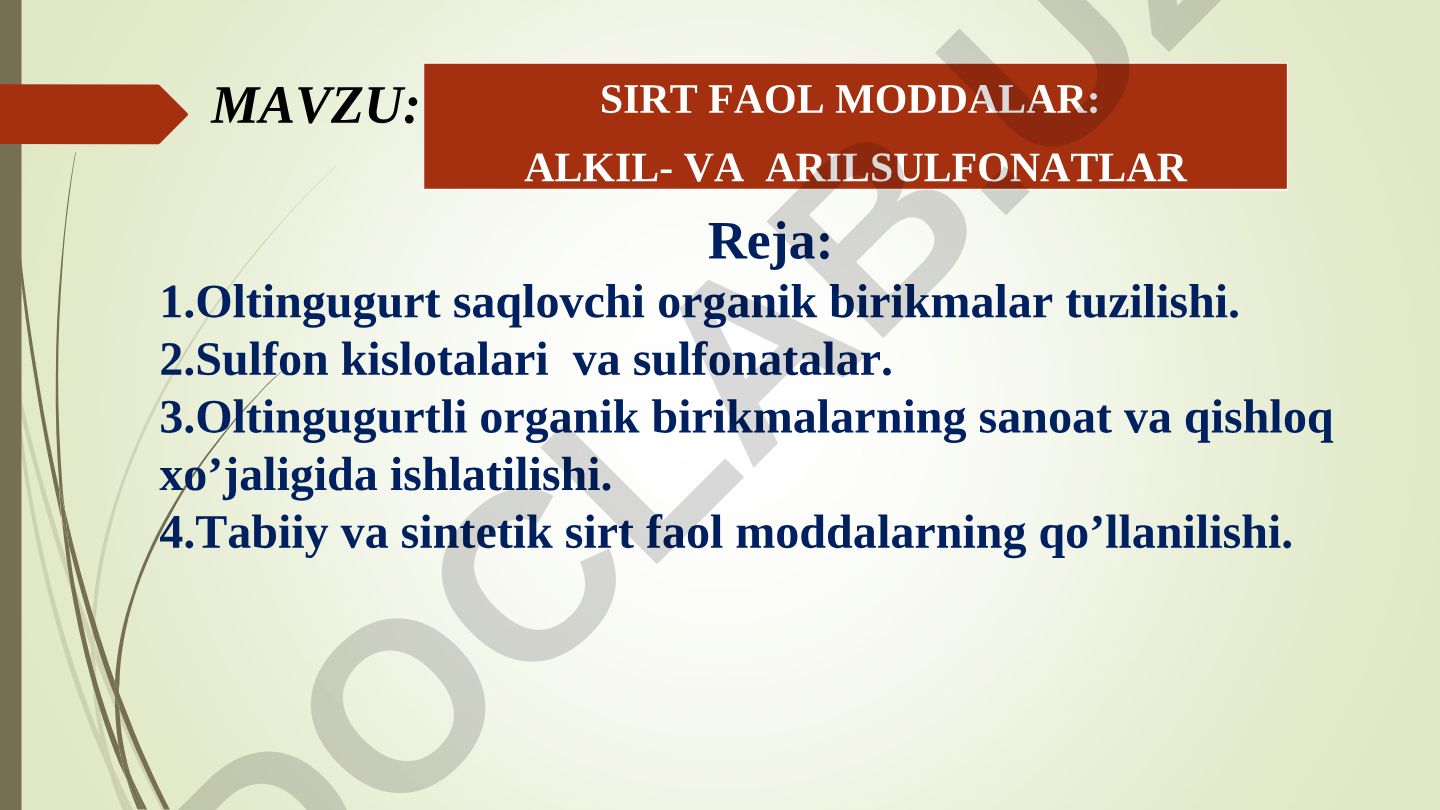 MAVZU:

SIRT FAOL MODDALAR:
ALKIL- VA ARILSULFONATLAR

Reja:

1.Oltingugurt saqlovchi organik birikmalar tuzilishi.
2.Sulfon kislotalari va sulfonatalar.
3.Oltingugurtli organik birikmalarning sanoat va qishloq xo’jaligida ishlatilishi.
4.Tabiiy va sintetik sirt faol moddalarning qo’llanilishi.

DOCLAB.UZ